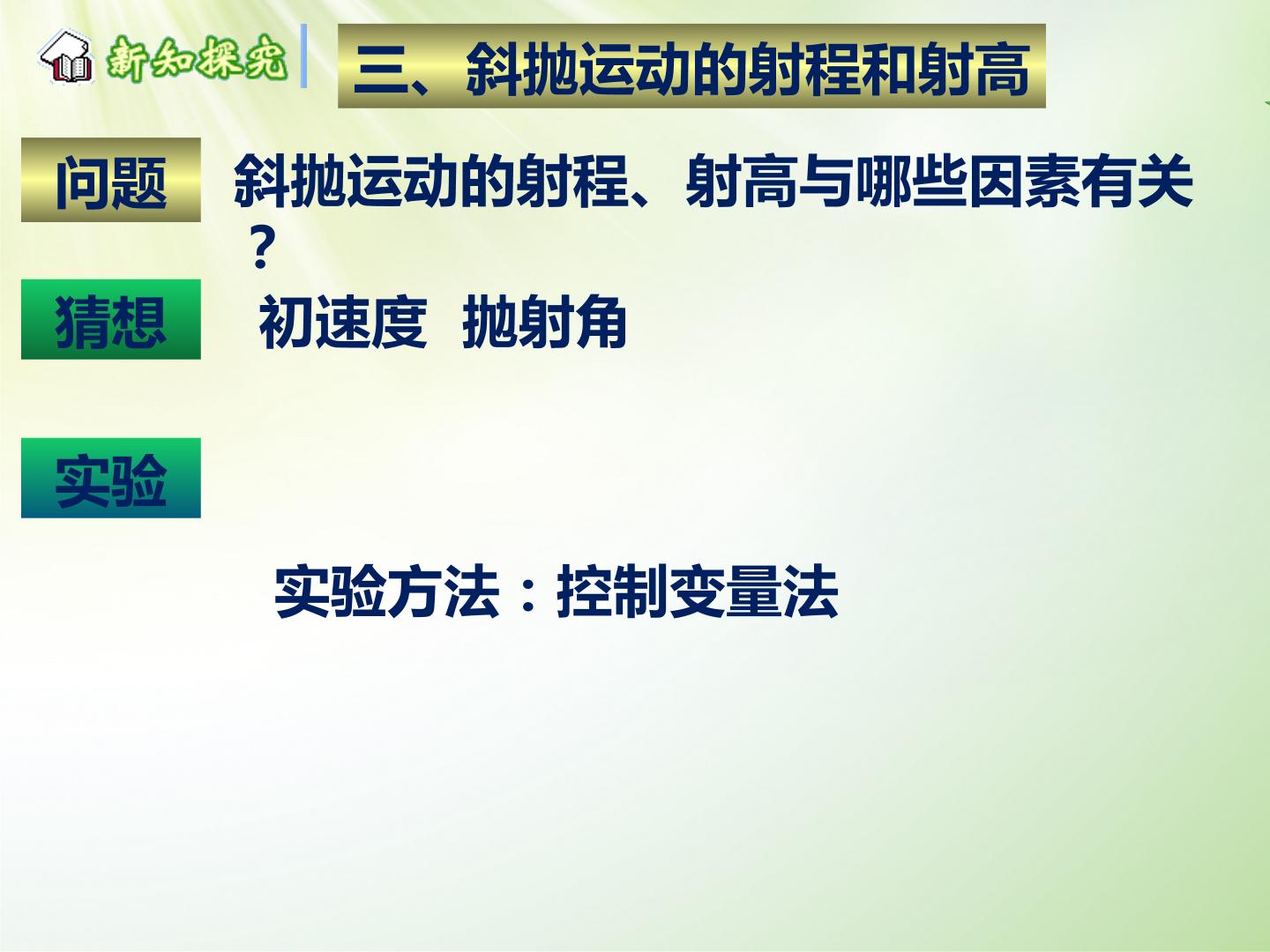 新知探究

三、斜抛运动的射程和射高

问题 斜抛运动的射程、射高与哪些因素有关？

猜想 初速度 抛射角

实验

实验方法：控制变量法